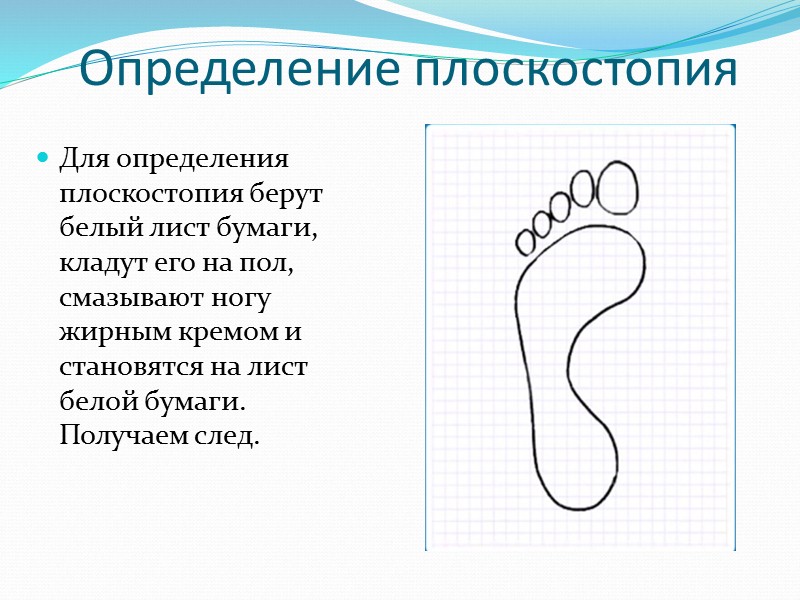 Определение плоскостопия

Для определения плоскостопия берут белый лист бумаги, кладут его на пол, смазывают ногу жирным кремом и становятся на лист белой бумаги. Получаем след.